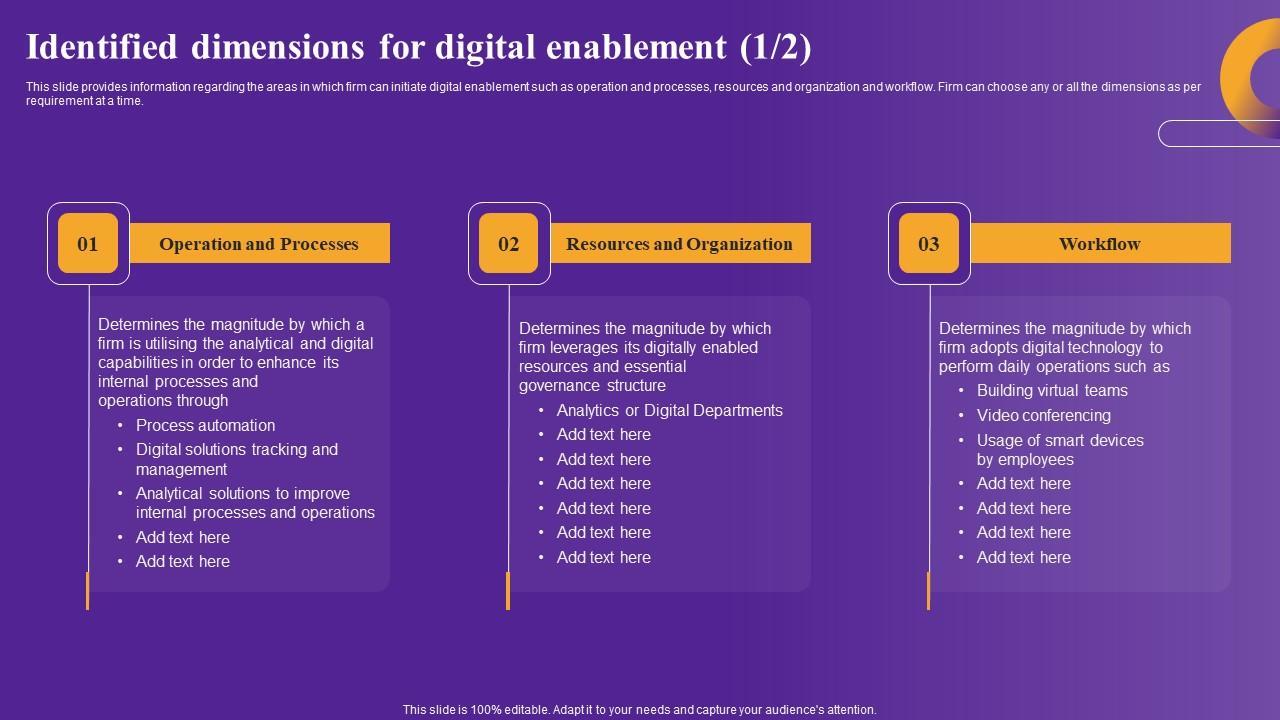 Identified dimensions for digital enablement (1/2)

This slide provides information regarding the areas in which firm can initiate digital enablement such as operation and processes, resources and organization and workflow. Firm can choose any or all the dimensions as per requirement at a time.

01

Operation and Processes

Determines the magnitude by which a firm is utilising the analytical and digital capabilities in order to enhance its internal processes and operations through

• Process automation
• Digital solutions tracking and management
• Analytical solutions to improve internal processes and operations
• Add text here
• Add text here

02

Resources and Organization

Determines the magnitude by which firm leverages its digitally enabled resources and essential governance structure

• Analytics or Digital Departments
• Add text here
• Add text here
• Add text here
• Add text here
• Add text here
• Add text here

03

Workflow

Determines the magnitude by which firm adopts digital technology to perform daily operations such as

• Building virtual teams
• Video conferencing
• Usage of smart devices by employees
• Add text here
• Add text here
• Add text here
• Add text here

This slide is 100% editable. Adapt it to your needs and capture your audience's attention.